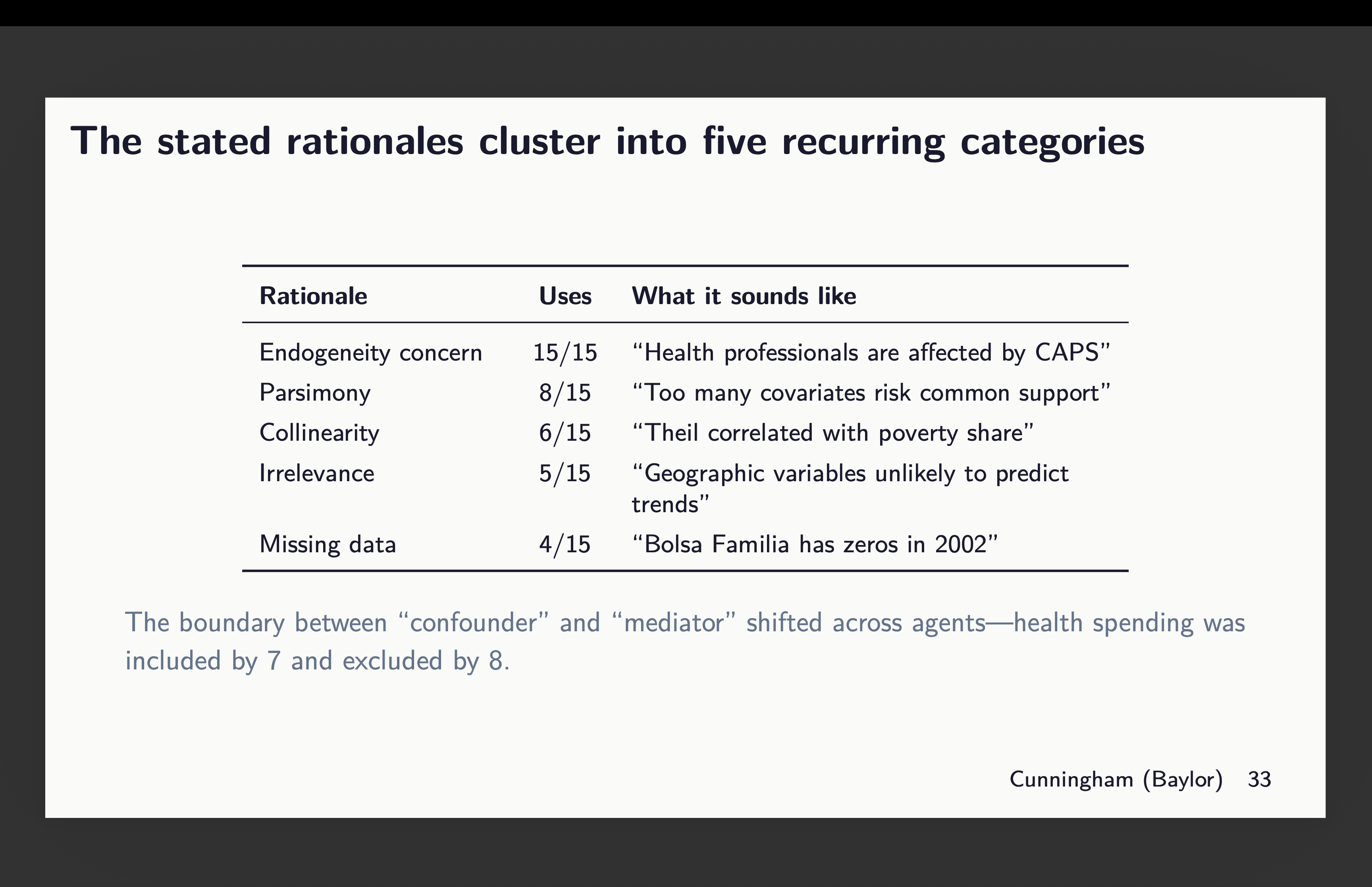 The stated rationales cluster into five recurring categories

| Rationale | Uses | What it sounds like |
|---|---|---|
| Endogeneity concern | 15/15 | “Health professionals are affected by CAPS” |
| Parsimony | 8/15 | “Too many covariates risk common support” |
| Collinearity | 6/15 | “Theil correlated with poverty share” |
| Irrelevance | 5/15 | “Geographic variables unlikely to predict trends” |
| Missing data | 4/15 | “Bolsa Familia has zeros in 2002” |

The boundary between “confounder” and “mediator” shifted across agents—health spending was included by 7 and excluded by 8.

Cunningham (Baylor) 33